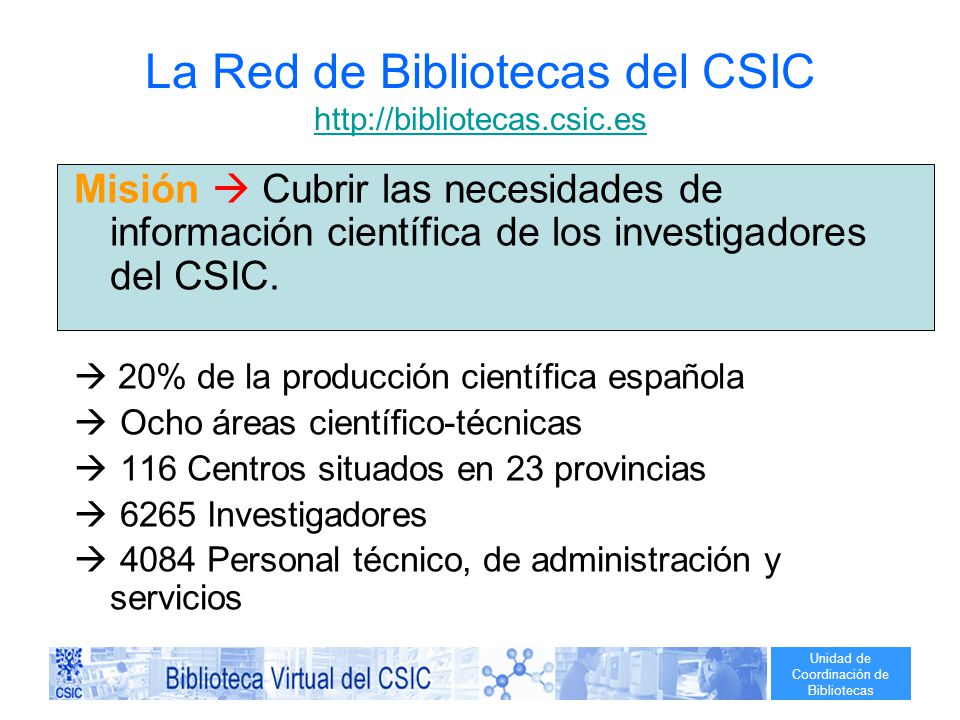 La Red de Bibliotecas del CSIC
http://bibliotecas.csic.es

Misión → Cubrir las necesidades de información científica de los investigadores del CSIC.

→ 20% de la producción científica española
→ Ocho áreas científico-técnicas
→ 116 Centros situados en 23 provincias
→ 6265 Investigadores
→ 4084 Personal técnico, de administración y servicios

CSIC
Biblioteca Virtual del CSIC
Unidad de Coordinación de Bibliotecas